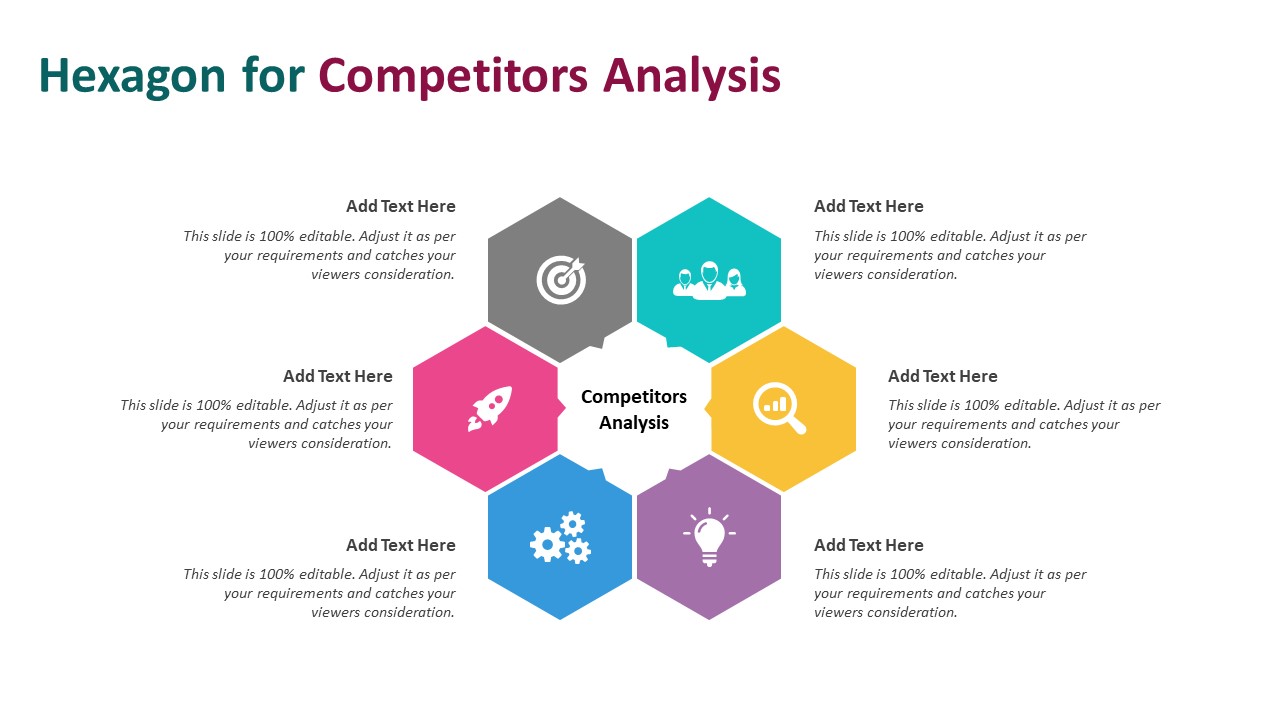 Hexagon for Competitors Analysis

Add Text Here
This slide is 100% editable. Adjust it as per your requirements and catches your viewers consideration.

Add Text Here
This slide is 100% editable. Adjust it as per your requirements and catches your viewers consideration.

Add Text Here
This slide is 100% editable. Adjust it as per your requirements and catches your viewers consideration.

Competitors Analysis

Add Text Here
This slide is 100% editable. Adjust it as per your requirements and catches your viewers consideration.

Add Text Here
This slide is 100% editable. Adjust it as per your requirements and catches your viewers consideration.

Add Text Here
This slide is 100% editable. Adjust it as per your requirements and catches your viewers consideration.